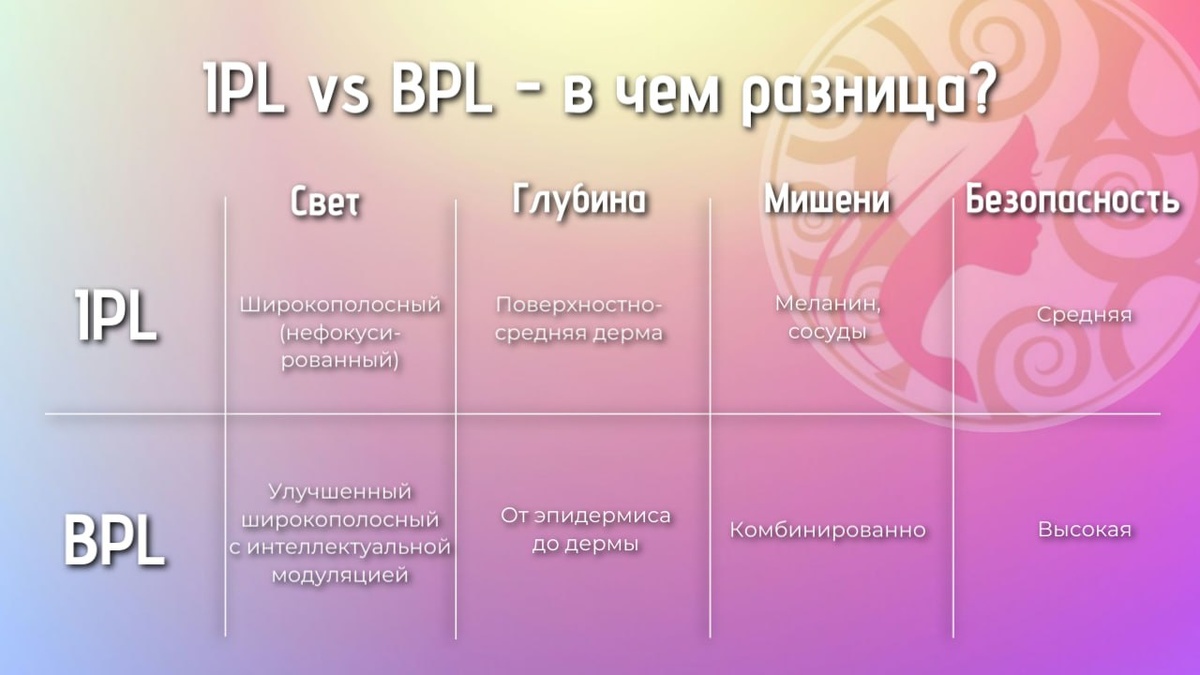 IPL vs BPL - в чем разница?

| | Свет | Глубина | Мишени | Безопасность |
|---|---|---|---|---|
| IPL | Широкополосный (нефокусированный) | Поверхностно-средняя дерма | Меланин, сосуды | Средняя |
| BPL | Улучшенный широкополосный с интеллектуальной модуляцией | От эпидермиса до дермы | Комбинированно | Высокая |